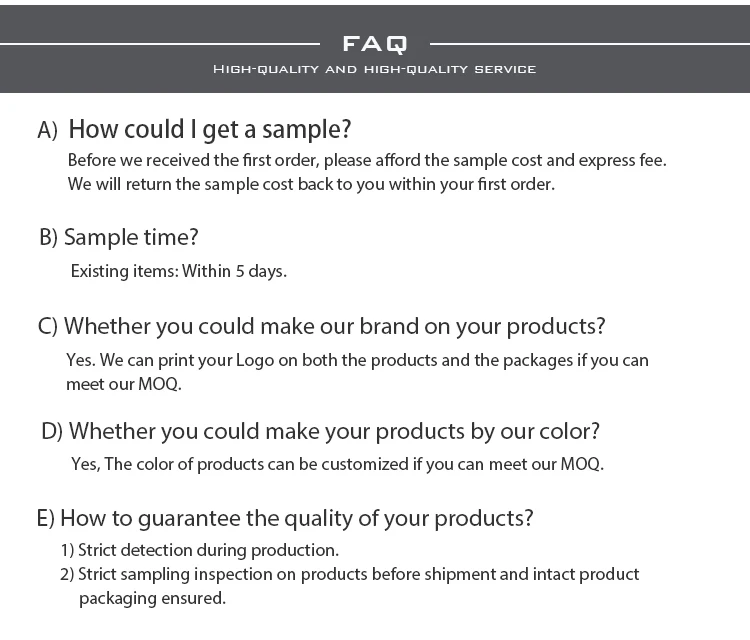 FAQ

HIGH-QUALITY AND HIGH-QUALITY SERVICE

A) How could I get a sample?

Before we received the first order, please afford the sample cost and express fee. We will return the sample cost back to you within your first order.

B) Sample time?

Existing items: Within 5 days.

C) Whether you could make our brand on your products?

Yes. We can print your Logo on both the products and the packages if you can meet our MOQ.

D) Whether you could make your products by our color?

Yes, The color of products can be customized if you can meet our MOQ.

E) How to guarantee the quality of your products?

1) Strict detection during production.
2) Strict sampling inspection on products before shipment and intact product packaging ensured.